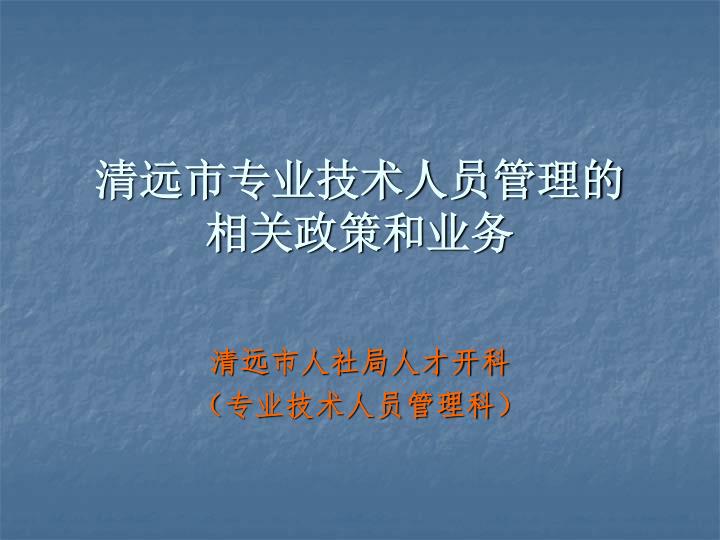 清远市专业技术人员管理的相关政策和业务

清远市人社局人才开科
（专业技术人员管理科）